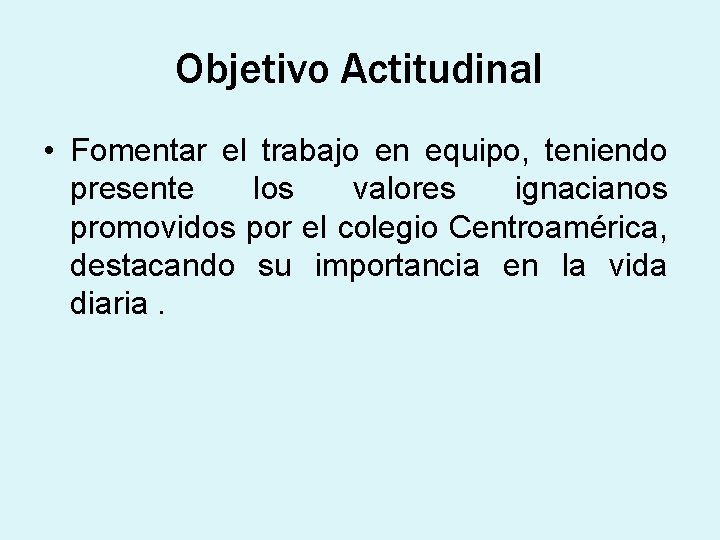 Objetivo Actitudinal

• Fomentar el trabajo en equipo, teniendo presente los valores ignacianos promovidos por el colegio Centroamérica, destacando su importancia en la vida diaria .